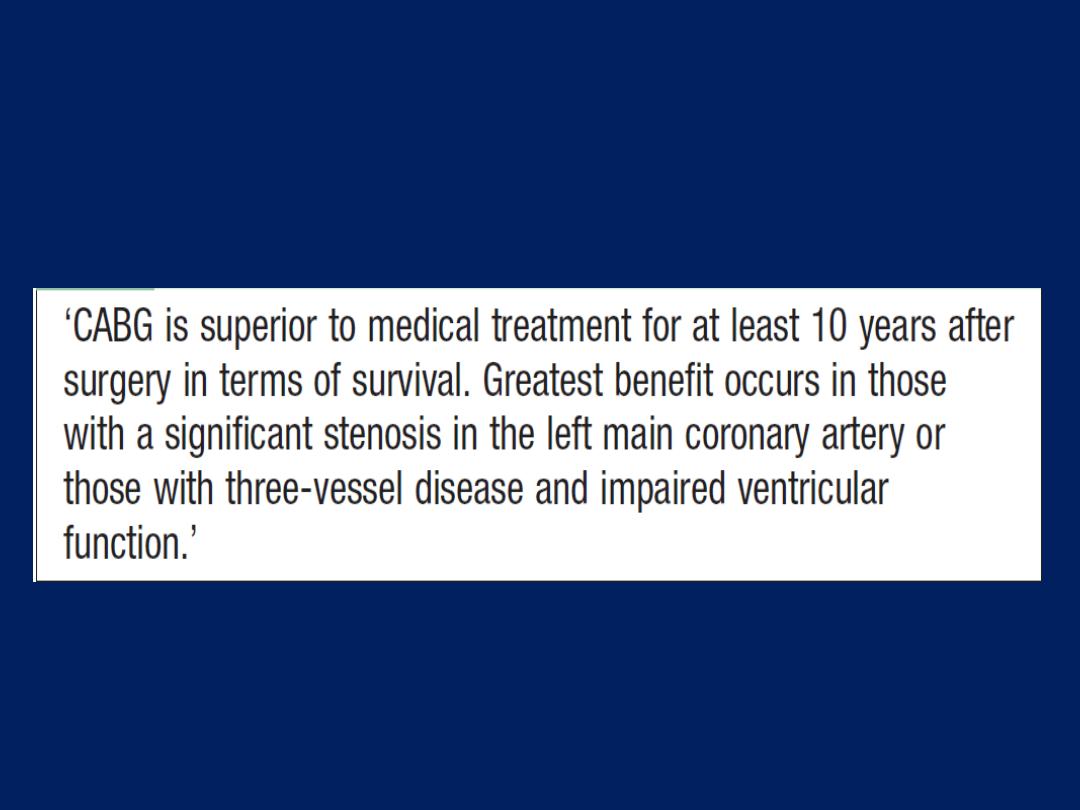 ‘CABG is superior to medical treatment for at least 10 years after surgery in terms of survival. Greatest benefit occurs in those with a significant stenosis in the left main coronary artery or those with three-vessel disease and impaired ventricular function.’